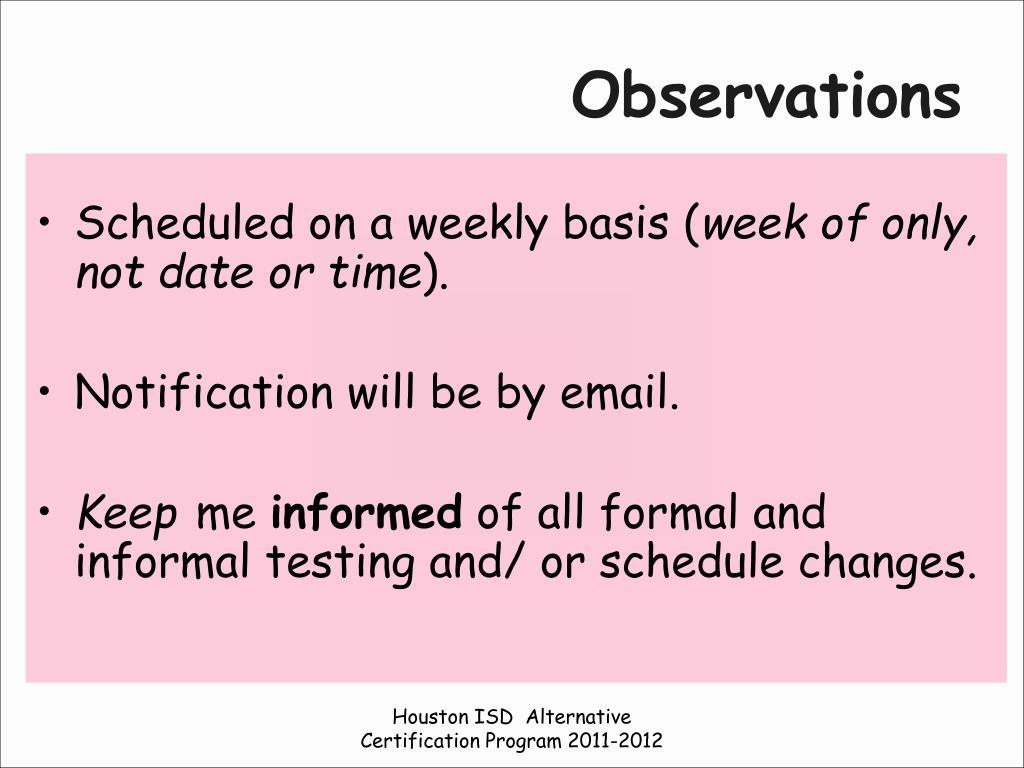 Observations

• Scheduled on a weekly basis (week of only, not date or time).

• Notification will be by email.

• Keep me informed of all formal and informal testing and/ or schedule changes.

Houston ISD Alternative Certification Program 2011-2012